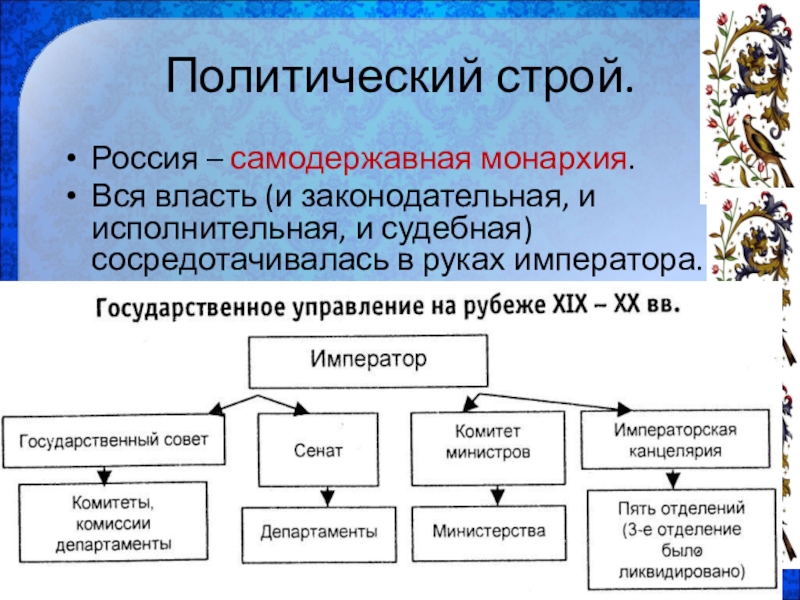 Политический строй.

• Россия – самодержавная монархия.
• Вся власть (и законодательная, и исполнительная, и судебная) сосредотачивалась в руках императора.

Государственное управление на рубеже XIX – XX вв.

Император

Государственный совет

Сенат

Комитет министров

Императорская канцелярия

Комитеты, комиссии департаменты

Департаменты

Министерства

Пять отделений (3-е отделение было ликвидировано)